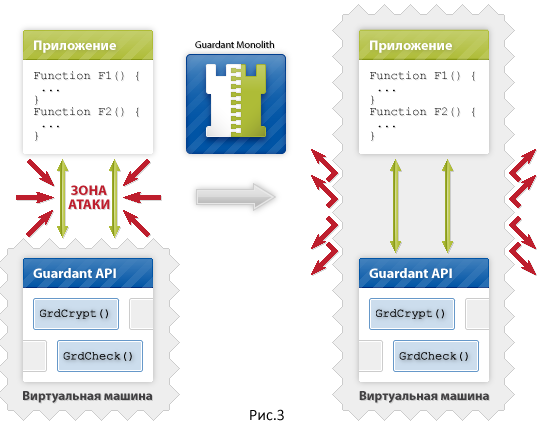 Приложение

Function F1() {
...
}
Function F2() {
...
}

ЗОНА АТАКИ

Guardant API

GrdCrypt()

GrdCheck()

Виртуальная машина

Guardant Monolith

Приложение

Function F1() {
...
}
Function F2() {
...
}

Guardant API

GrdCrypt()

GrdCheck()

Виртуальная машина

Рис.3